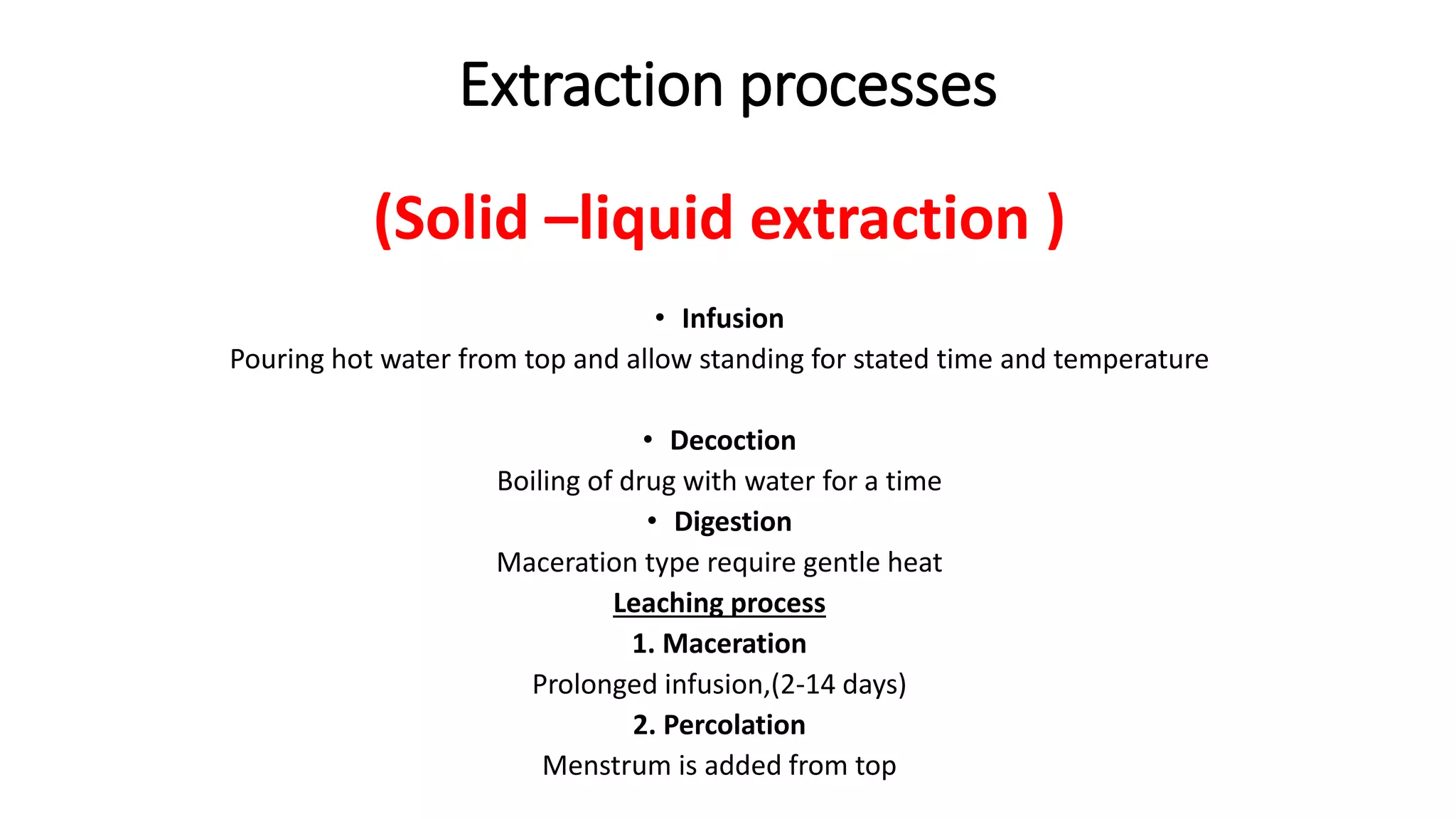 Extraction processes

(Solid –liquid extraction )

• Infusion
Pouring hot water from top and allow standing for stated time and temperature

• Decoction
Boiling of drug with water for a time
• Digestion
Maceration type require gentle heat
Leaching process
1. Maceration
Prolonged infusion,(2-14 days)
2. Percolation
Menstrum is added from top